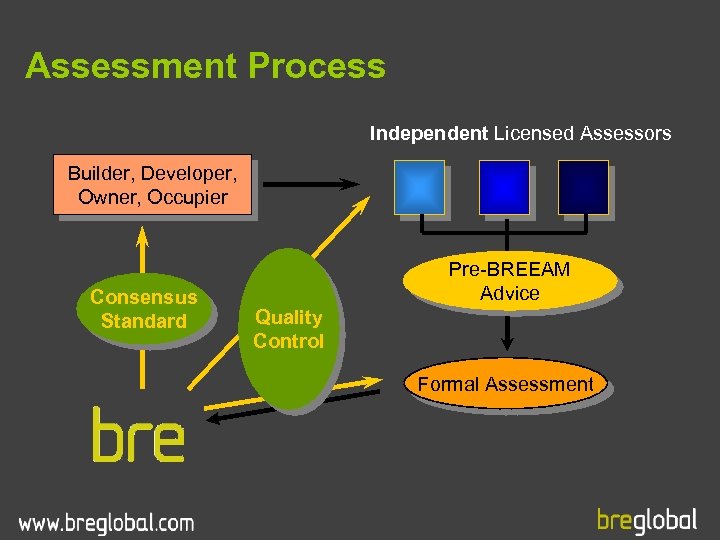 Assessment Process

Independent Licensed Assessors

Builder, Developer, Owner, Occupier

Consensus Standard

Quality Control

Pre-BREEAM Advice

Formal Assessment

bre

www.breglobal.com

breglobal